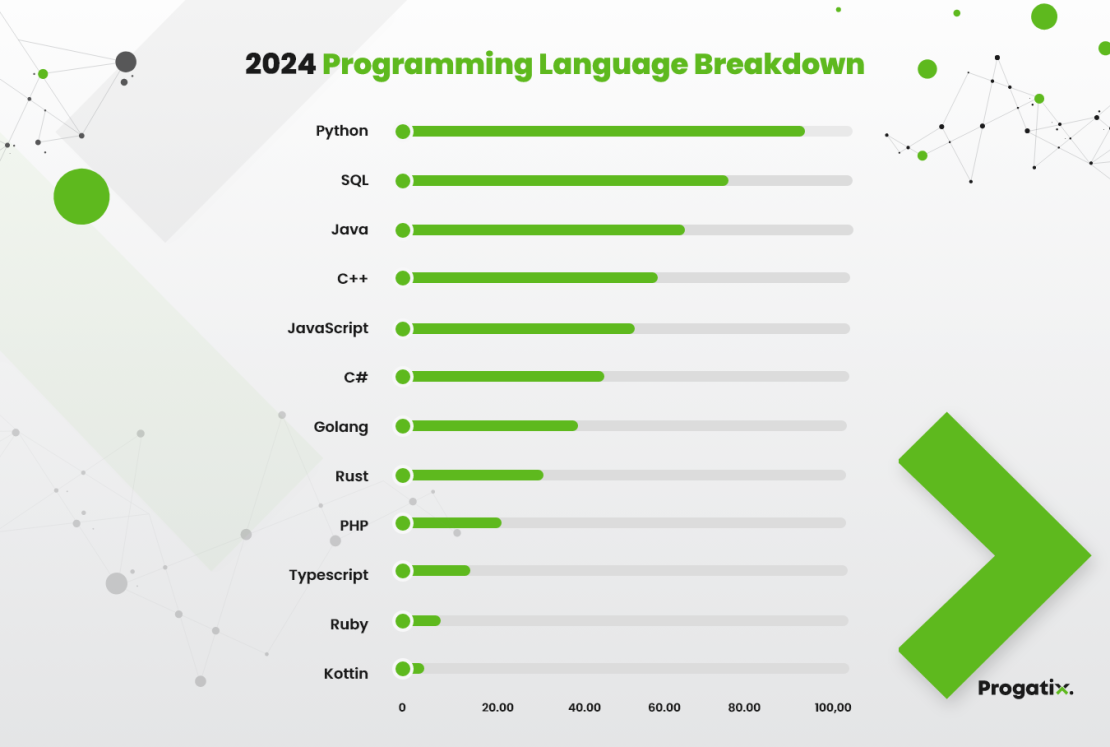 2024 Programming Language Breakdown

Python
SQL
Java
C++
JavaScript
C#
Golang
Rust
PHP
Typescript
Ruby
Kottin

0 20.00 40.00 60.00 80.00 100,00

Progatix.